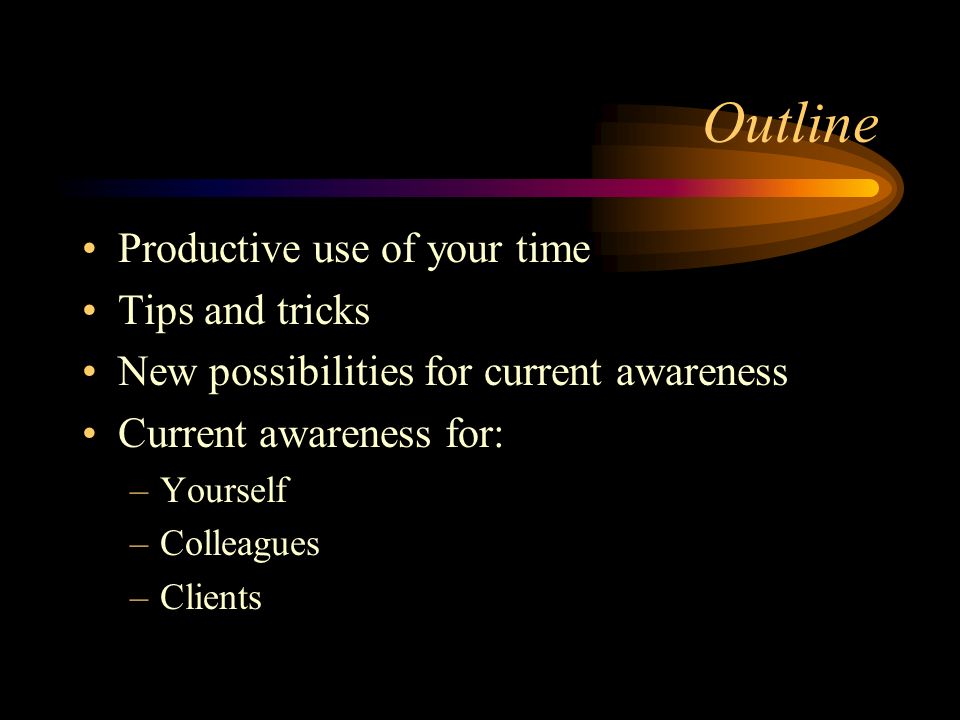 Outline

• Productive use of your time
• Tips and tricks
• New possibilities for current awareness
• Current awareness for:
  – Yourself
  – Colleagues
  – Clients